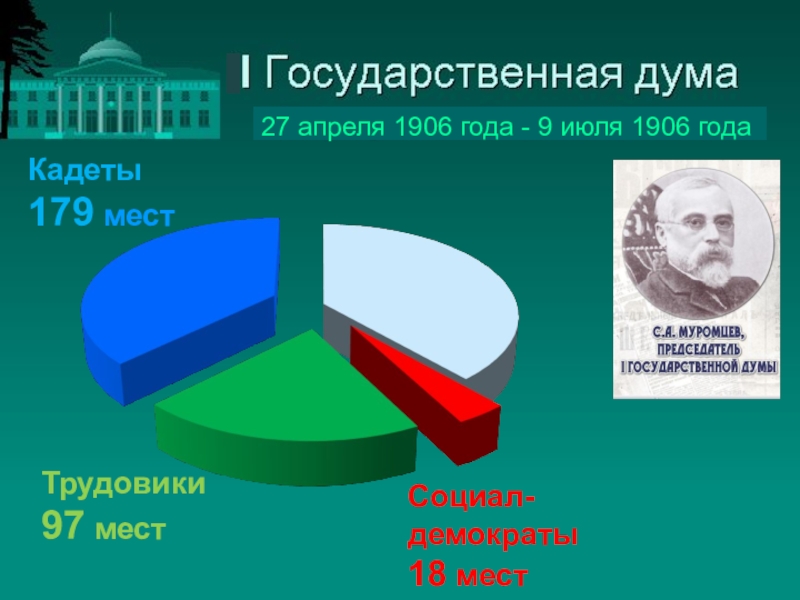 I Государственная дума

27 апреля 1906 года - 9 июля 1906 года

Кадеты
179 мест

С.А. МУРОМЦЕВ, ПРЕДСЕДАТЕЛЬ I ГОСУДАРСТВЕННОЙ ДУМЫ

Трудовики
97 мест

Социал-демократы
18 мест